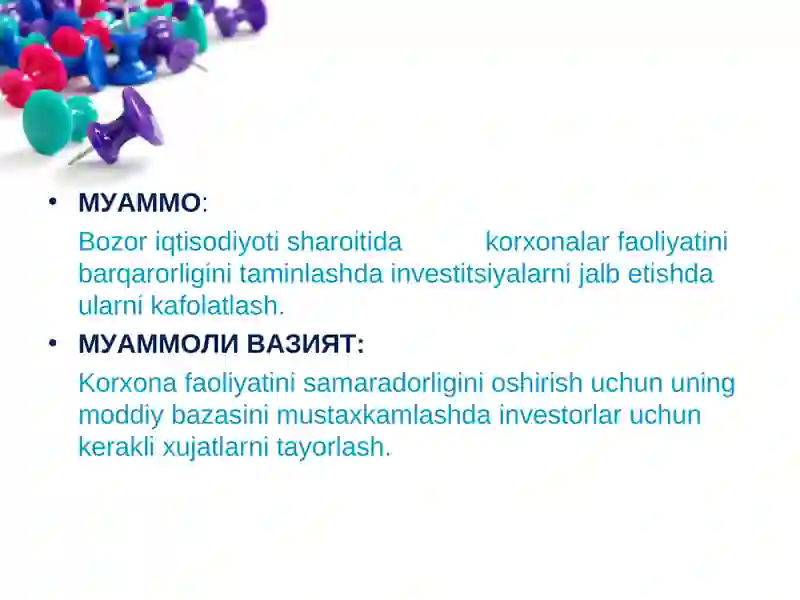 • МУАММО:

Bozor iqtisodiyoti sharoitida korxonalar faoliyatini barqarorligini taminlashda investitsiyalarni jalb etishda ularni kafolatlash.

• МУАММОЛИ ВАЗИЯТ:

Korxona faoliyatini samaradorligini oshirish uchun uning moddiy bazasini mustaxkamlashda investorlar uchun kerakli xujatlarni tayorlash.